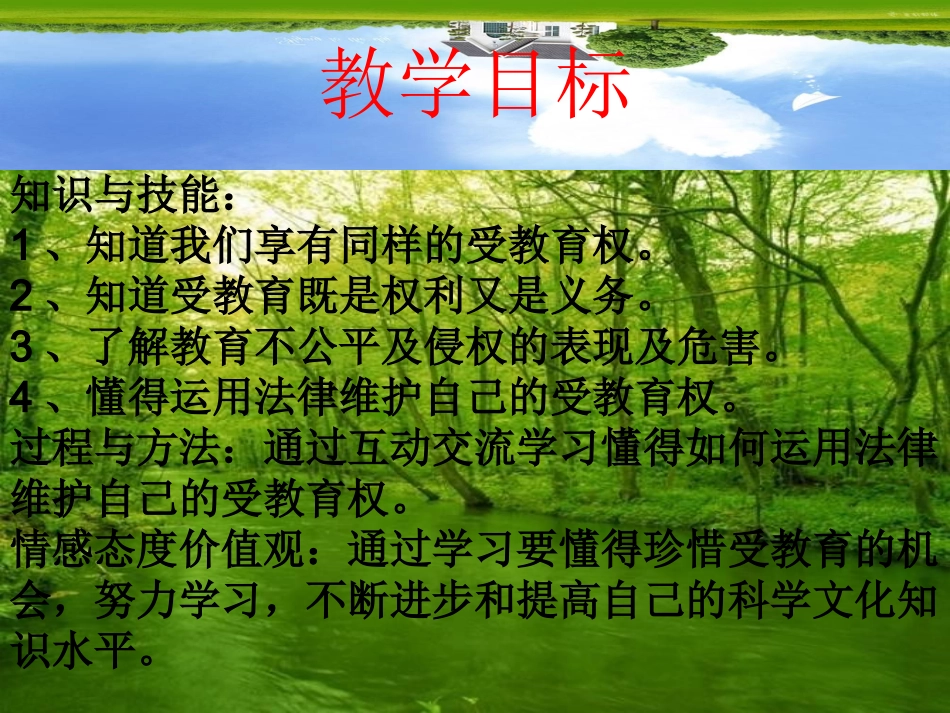 教学目标

知识与技能：
1、知道我们享有同样的受教育权。
2、知道受教育既是权利又是义务。
3、了解教育不公平及侵权的表现及危害。
4、懂得运用法律维护自己的受教育权。
过程与方法：通过互动交流学习懂得如何运用法律维护自己的受教育权。
情感态度价值观：通过学习要懂得珍惜受教育的机会，努力学习，不断进步和提高自己的科学文化知识水平。